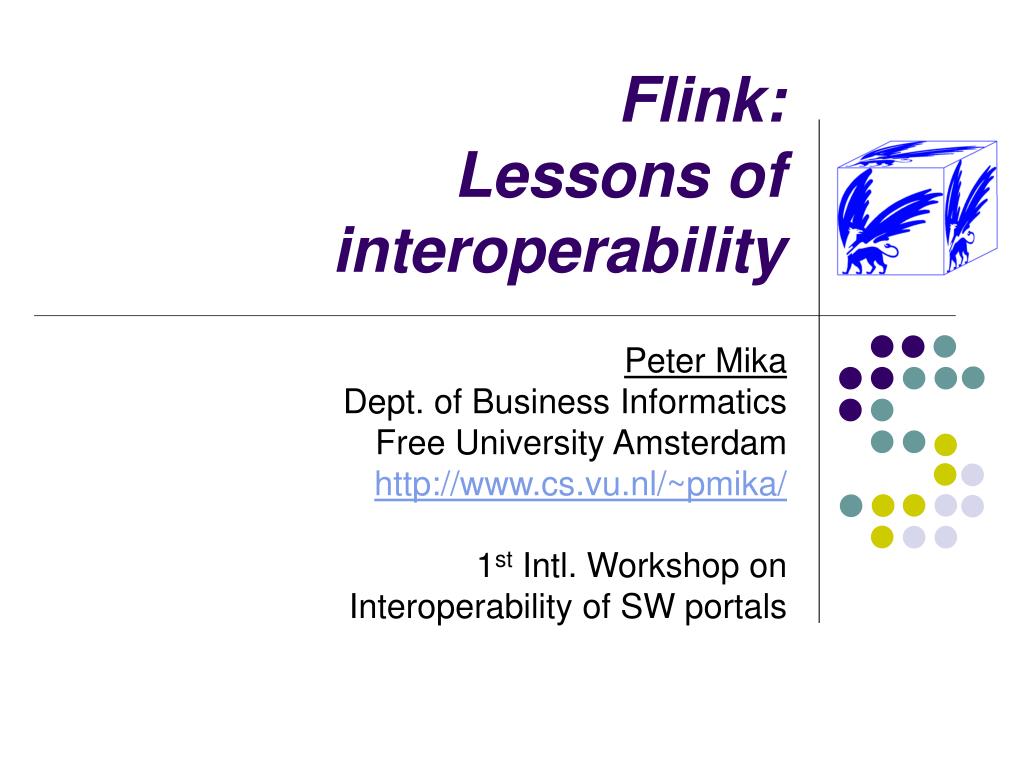 Flink:
Lessons of interoperability

Peter Mika
Dept. of Business Informatics
Free University Amsterdam
http://www.cs.vu.nl/~pmika/

1$^{st}$ Intl. Workshop on Interoperability of SW portals